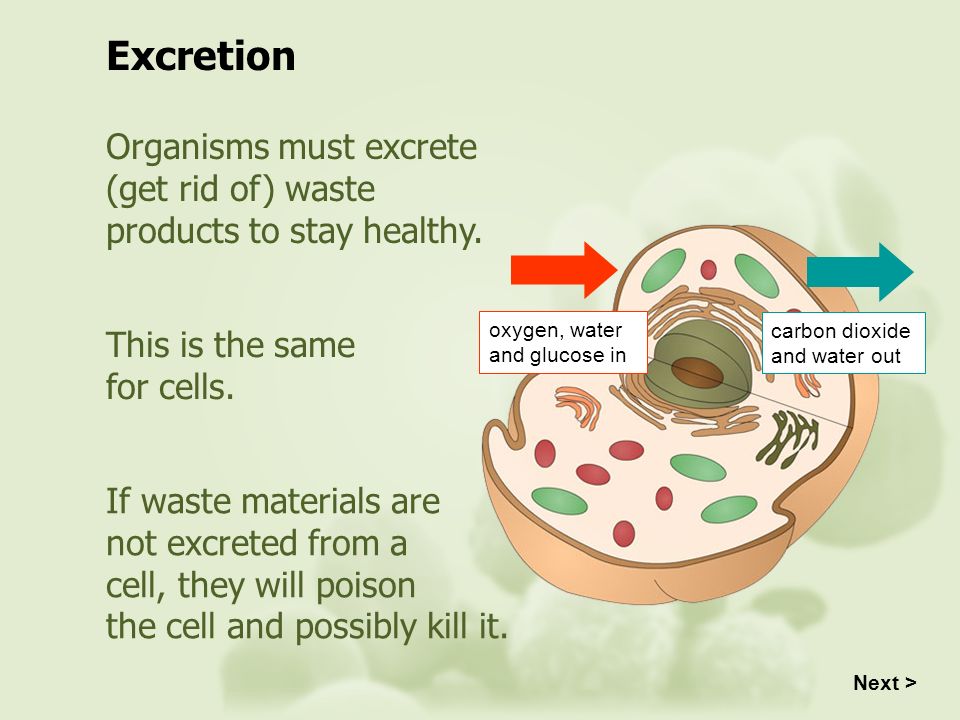 Excretion

Organisms must excrete (get rid of) waste products to stay healthy.

This is the same for cells.

If waste materials are not excreted from a cell, they will poison the cell and possibly kill it.

oxygen, water and glucose in

carbon dioxide and water out

Next >